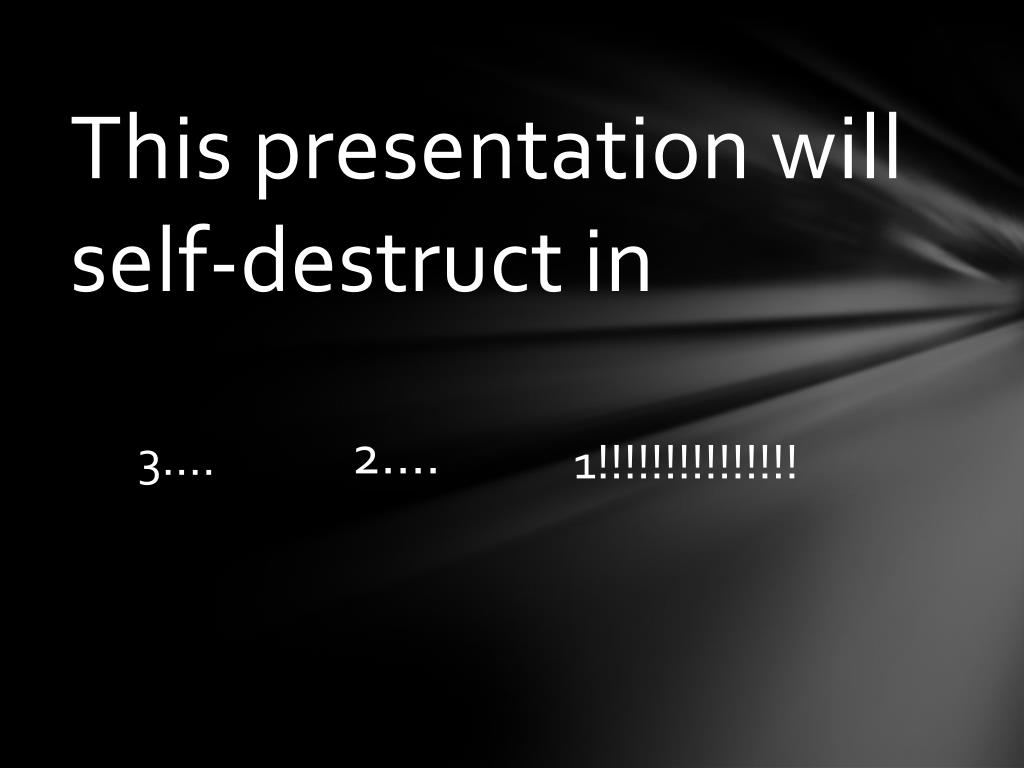 This presentation will self-destruct in

3….	2….	1!!!!!!!!!!!!!!!